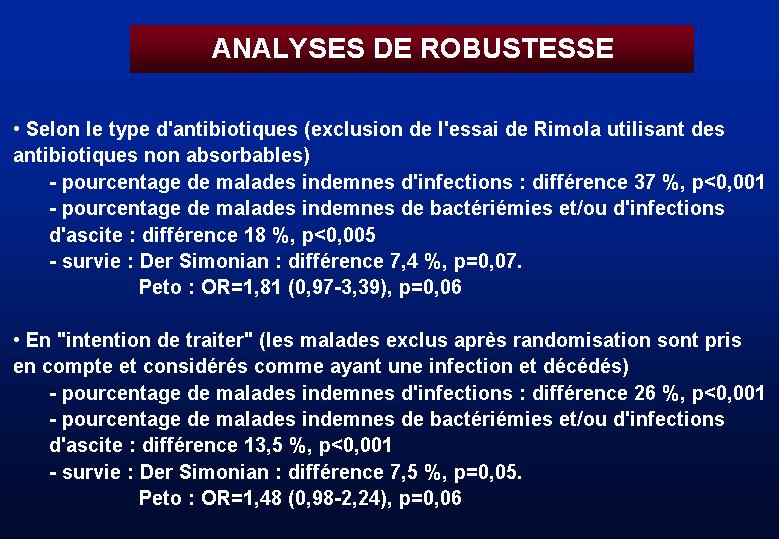 ANALYSES DE ROBUSTESSE

• Selon le type d'antibiotiques (exclusion de l'essai de Rimola utilisant des antibiotiques non absorbables)

- pourcentage de malades indemnes d'infections : différence 37 %, p<0,001

- pourcentage de malades indemnes de bactériémies et/ou d'infections d'ascite : différence 18 %, p<0,005

- survie : Der Simonian : différence 7,4 %, p=0,07.

Peto : OR=1,81 (0,97-3,39), p=0,06

• En "intention de traiter" (les malades exclus après randomisation sont pris en compte et considérés comme ayant une infection et décédés)

- pourcentage de malades indemnes d'infections : différence 26 %, p<0,001

- pourcentage de malades indemnes de bactériémies et/ou d'infections d'ascite : différence 13,5 %, p<0,001

- survie : Der Simonian : différence 7,5 %, p=0,05.

Peto : OR=1,48 (0,98-2,24), p=0,06